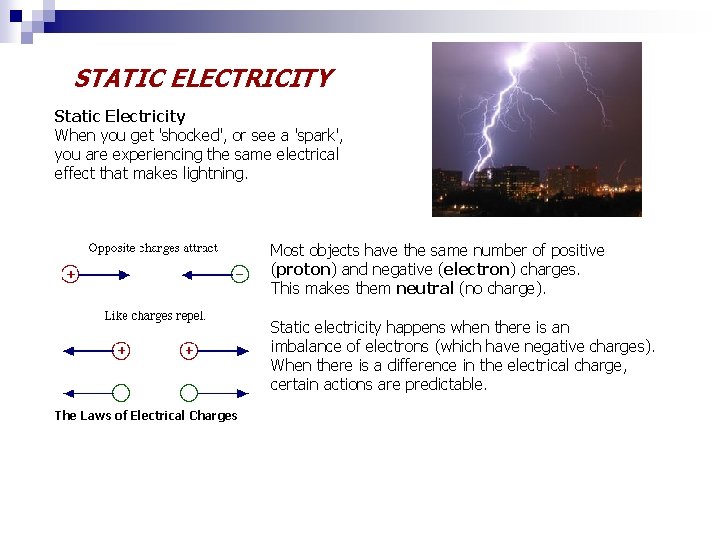 STATIC ELECTRICITY

Static Electricity
When you get 'shocked', or see a 'spark', you are experiencing the same electrical effect that makes lightning.

Opposite charges attract

+ −

Like charges repel.

+ +

The Laws of Electrical Charges

Most objects have the same number of positive (proton) and negative (electron) charges. This makes them neutral (no charge).

Static electricity happens when there is an imbalance of electrons (which have negative charges). When there is a difference in the electrical charge, certain actions are predictable.